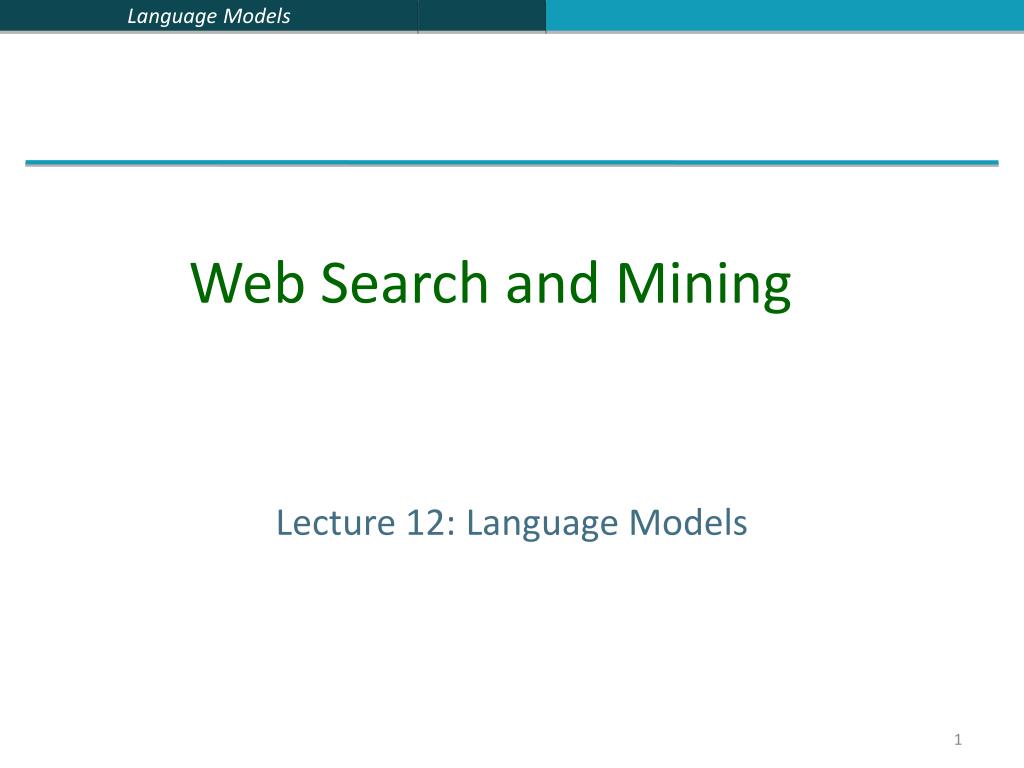 Language Models

Web Search and Mining

Lecture 12: Language Models

1